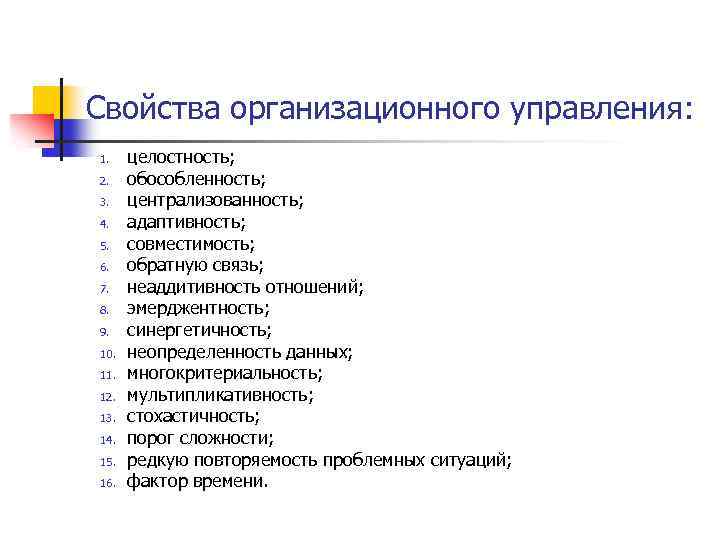 Свойства организационного управления:

1. целостность;
2. обособленность;
3. централизованность;
4. адаптивность;
5. совместимость;
6. обратную связь;
7. неаддитивность отношений;
8. эмерджентность;
9. синергетичность;
10. неопределенность данных;
11. многокритериальность;
12. мультипликативность;
13. стохастичность;
14. порог сложности;
15. редкую повторяемость проблемных ситуаций;
16. фактор времени.